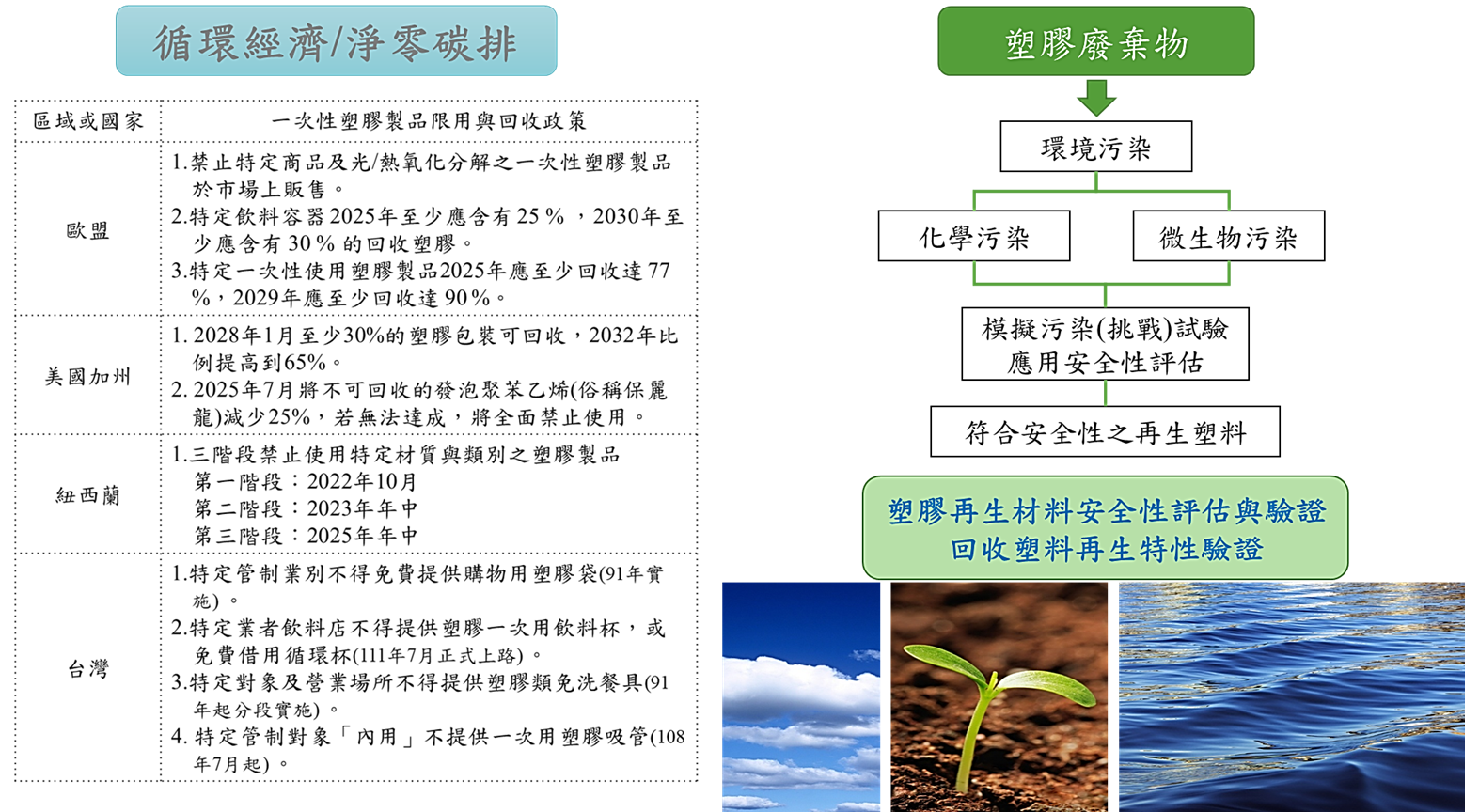 循環經濟/淨零碳排

| 區域或國家 | 一次性塑膠製品限用與回收政策 |
|---|---|
| 歐盟 | 1.禁止特定商品及光/熱氧化分解之一次性塑膠製品於市場上販售。 2.特定飲料容器2025年至少應含有25％，2030年至少應含有30％的回收塑膠。 3.特定一次性使用塑膠製品2025年應至少回收達77％，2029年應至少回收達90％。 |
| 美國加州 | 1. 2028年1月至少30%的塑膠包裝可回收，2032年比例提高到65%。 2. 2025年7月將不可回收的發泡聚苯乙烯(俗稱保麗龍)減少25%，若無法達成，將全面禁止使用。 |
| 紐西蘭 | 1.三階段禁止使用特定材質與類別之塑膠製品 第一階段：2022年10月 第二階段：2023年年中 第三階段：2025年年中 |
| 台灣 | 1.特定管制業別不得免費提供購物用塑膠袋(91年實施)。 2.特定業者飲料店不得提供塑膠一次用飲料杯，或免費借用循環杯(111年7月正式上路)。 3.特定對象及營業場所不得提供塑膠類免洗餐具(91年起分段實施)。 4. 特定管制對象「內用」不提供一次用塑膠吸管(108年7月起)。 |

塑膠廢棄物

環境污染

化學污染

微生物污染

模擬污染(挑戰)試驗
應用安全性評估

符合安全性之再生塑料

塑膠再生材料安全性評估與驗證
回收塑料再生特性驗證